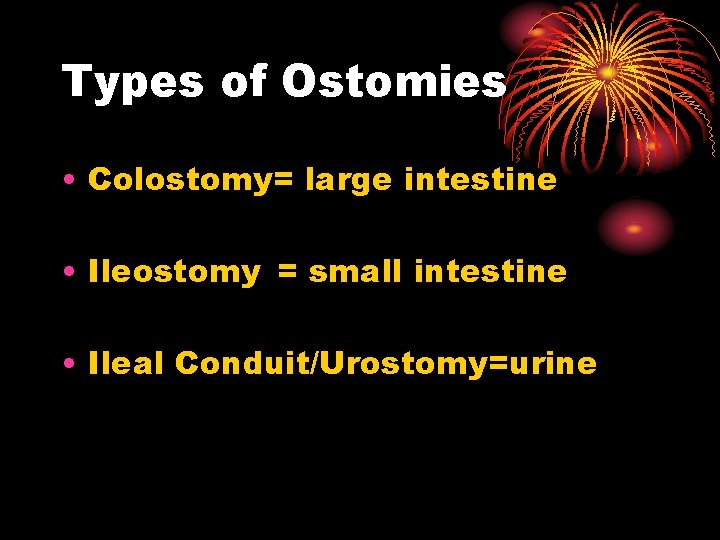 Types of Ostomies

• Colostomy= large intestine

• Ileostomy = small intestine

• Ileal Conduit/Urostomy=urine